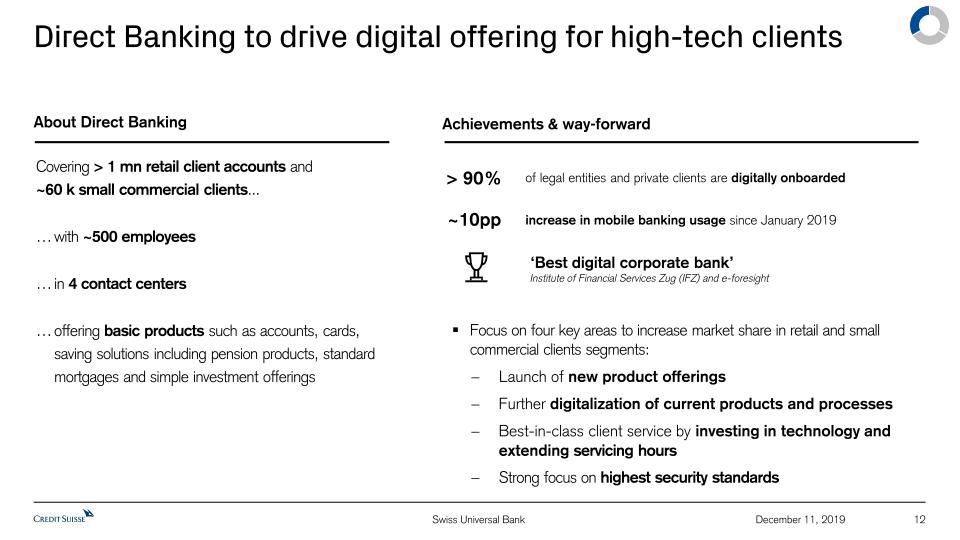 Direct Banking to drive digital offering for high-tech clients

About Direct Banking

Covering > 1 mn retail client accounts and ~60 k small commercial clients…

…with ~500 employees

…in 4 contact centers

…offering basic products such as accounts, cards, saving solutions including pension products, standard mortgages and simple investment offerings

Achievements & way-forward

> 90% of legal entities and private clients are digitally onboarded

~10pp increase in mobile banking usage since January 2019

'Best digital corporate bank'
Institute of Financial Services Zug (IFZ) and e-foresight

▪ Focus on four key areas to increase market share in retail and small commercial clients segments:
– Launch of new product offerings
– Further digitalization of current products and processes
– Best-in-class client service by investing in technology and extending servicing hours
– Strong focus on highest security standards

CREDIT SUISSE Swiss Universal Bank December 11, 2019 12